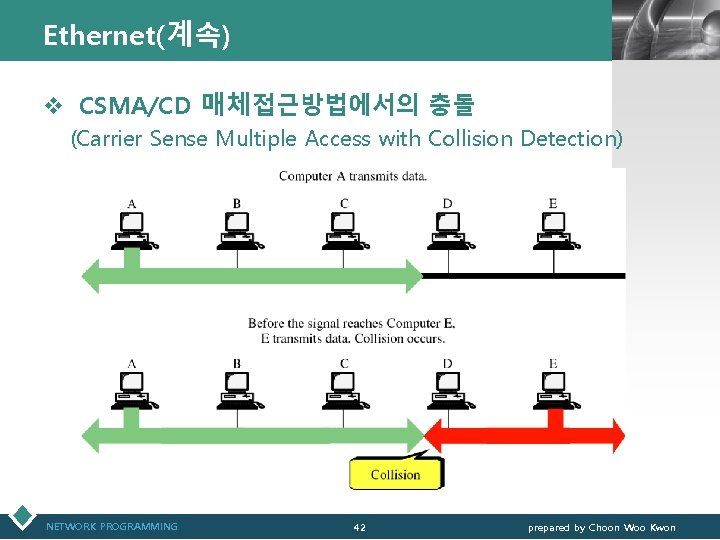 Ethernet(계속)

❖ CSMA/CD 매체접근방법에서의 충돌
(Carrier Sense Multiple Access with Collision Detection)

Computer A transmits data.

A B C D E

Before the signal reaches Computer E. E transmits data. Collision occurs.

A B C D E

Collision

NETWORK PROGRAMMING 42 prepared by Choon Woo Kwon